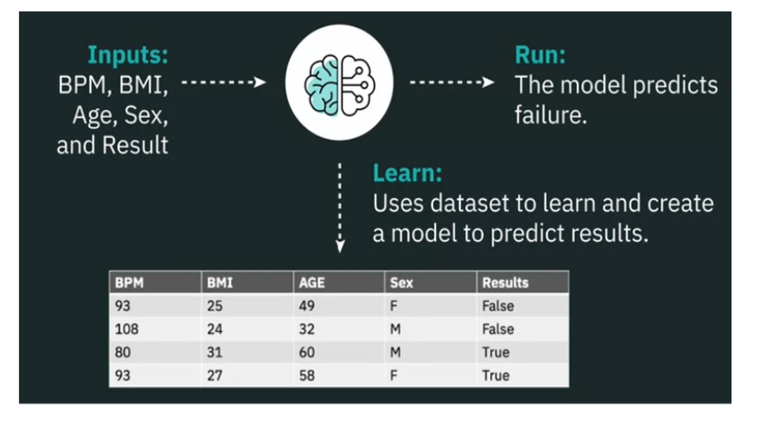 Inputs:
BPM, BMI, Age, Sex, and Result

Run:
The model predicts failure.

Learn:
Uses dataset to learn and create a model to predict results.

| BPM | BMI | AGE | Sex | Results |
|---|---|---|---|---|
| 93 | 25 | 49 | F | False |
| 108 | 24 | 32 | M | False |
| 80 | 31 | 60 | M | True |
| 93 | 27 | 58 | F | True |